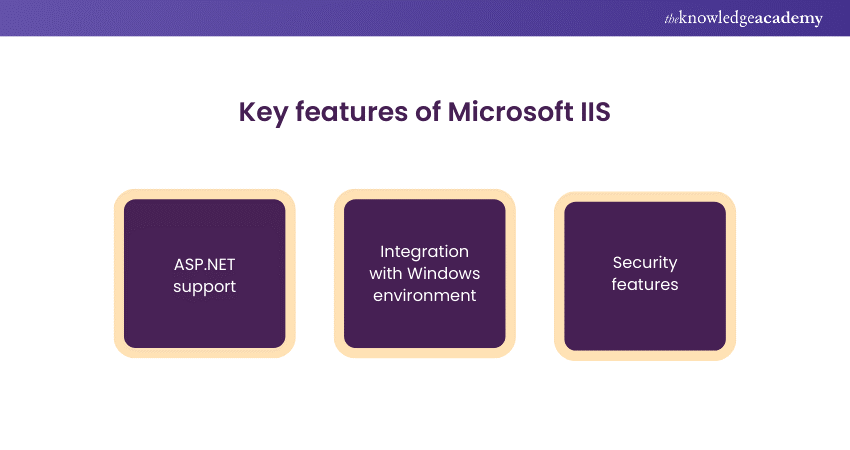 theknowledgeacademy

Key features of Microsoft IIS

ASP.NET support

Integration with Windows environment

Security features